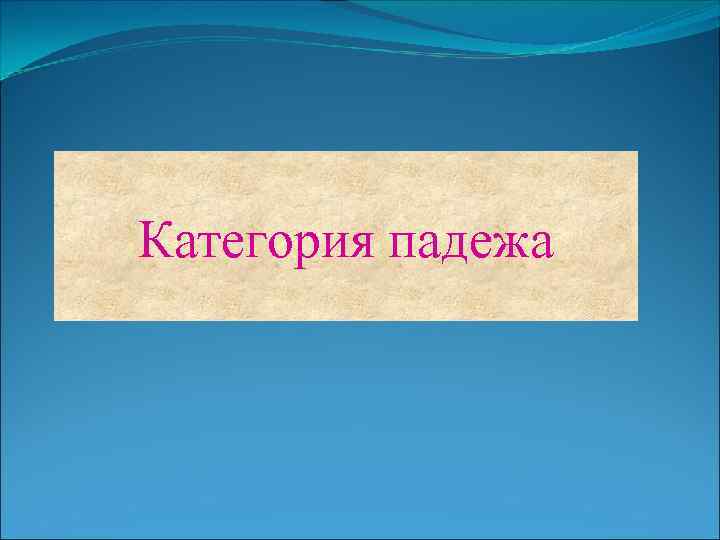 Категория падежа